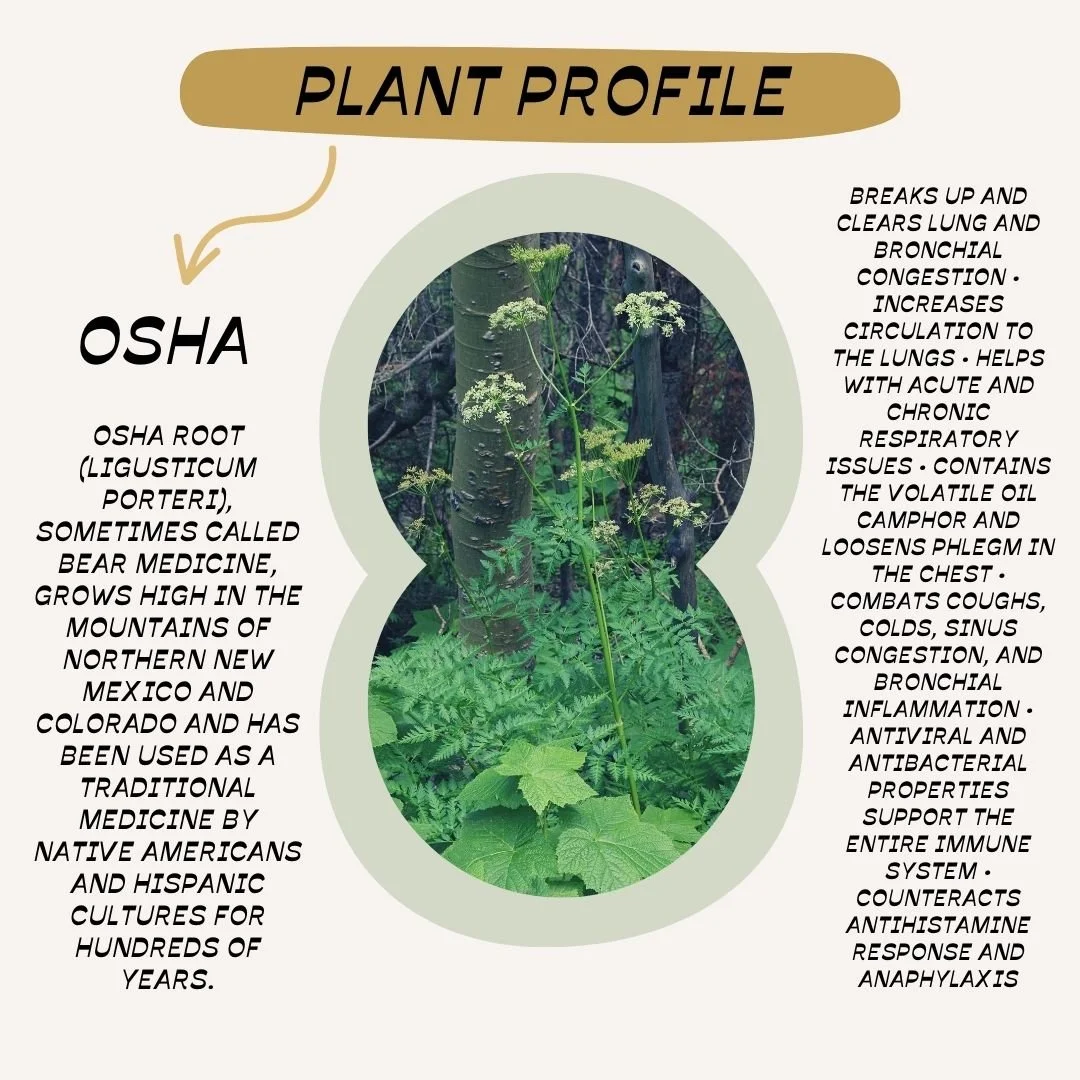 PLANT PROFILE

OSHA

OSHA ROOT (LIGUSTICUM PORTERI), SOMETIMES CALLED BEAR MEDICINE, GROWS HIGH IN THE MOUNTAINS OF NORTHERN NEW MEXICO AND COLORADO AND HAS BEEN USED AS A TRADITIONAL MEDICINE BY NATIVE AMERICANS AND HISPANIC CULTURES FOR HUNDREDS OF YEARS.

BREAKS UP AND CLEARS LUNG AND BRONCHIAL CONGESTION • INCREASES CIRCULATION TO THE LUNGS • HELPS WITH ACUTE AND CHRONIC RESPIRATORY ISSUES • CONTAINS THE VOLATILE OIL CAMPHOR AND LOOSENS PHLEGM IN THE CHEST • COMBATS COUGHS, COLDS, SINUS CONGESTION, AND BRONCHIAL INFLAMMATION • ANTIVIRAL AND ANTIBACTERIAL PROPERTIES SUPPORT THE ENTIRE IMMUNE SYSTEM • COUNTERACTS ANTIHISTAMINE RESPONSE AND ANAPHYLAXIS